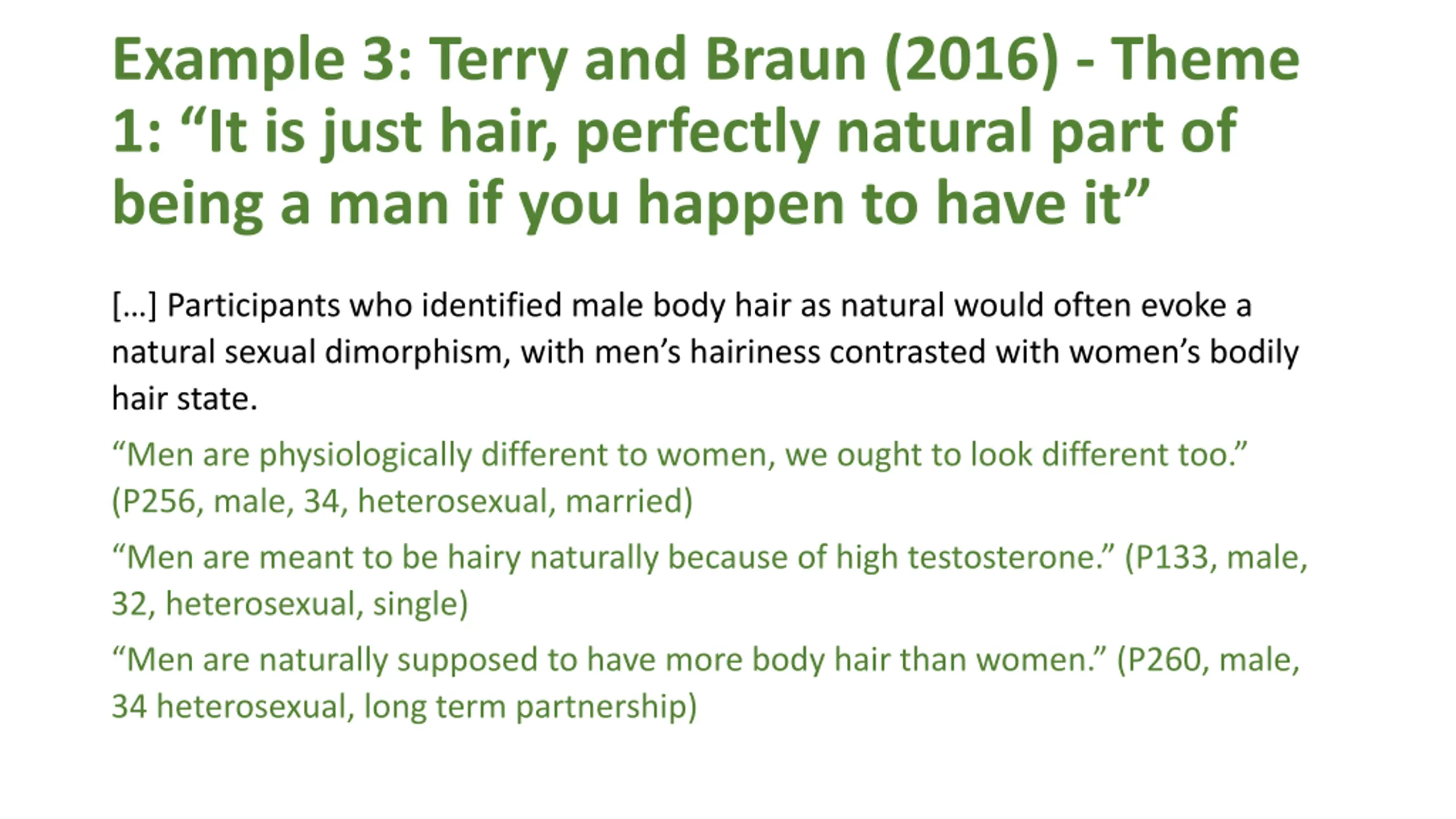 Example 3: Terry and Braun (2016) - Theme 1: "It is just hair, perfectly natural part of being a man if you happen to have it"

[...] Participants who identified male body hair as natural would often evoke a natural sexual dimorphism, with men's hairiness contrasted with women's bodily hair state.

"Men are physiologically different to women, we ought to look different too." (P256, male, 34, heterosexual, married)

"Men are meant to be hairy naturally because of high testosterone." (P133, male, 32, heterosexual, single)

"Men are naturally supposed to have more body hair than women." (P260, male, 34 heterosexual, long term partnership)